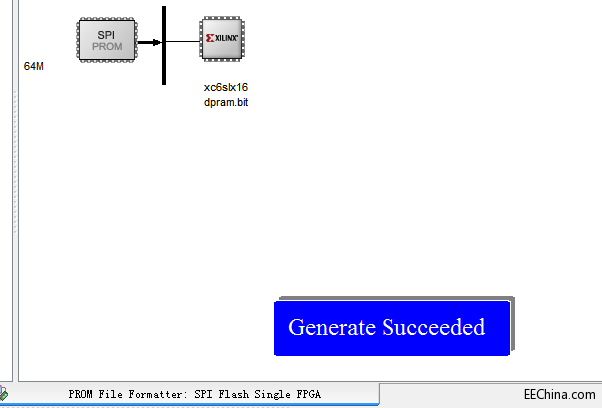 SPI
PROM

XILINX

64M

xc6slx16
dpram.bit

Generate Succeeded

PROM File Formatter: SPI Flash Single FPGA

EEChina.com